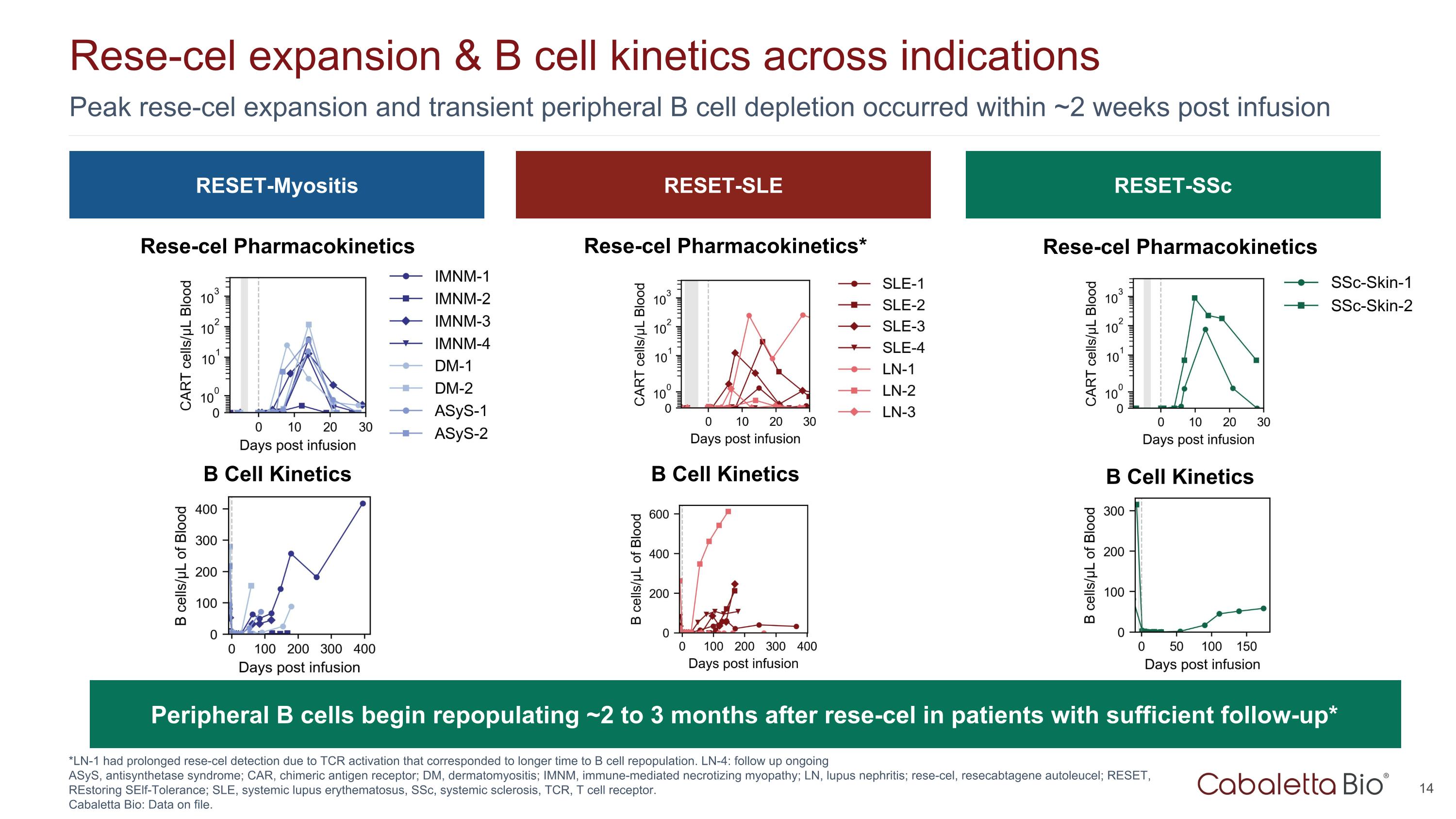 Rese-cel expansion & B cell kinetics across indications

Peak rese-cel expansion and transient peripheral B cell depletion occurred within ~2 weeks post infusion

RESET-Myositis

Rese-cel Pharmacokinetics

CART cells/µL Blood

$10^3$
$10^2$
$10^1$
$10^0$
0

0 10 20 30

Days post infusion

IMNM-1
IMNM-2
IMNM-3
IMNM-4
DM-1
DM-2
ASyS-1
ASyS-2

B Cell Kinetics

B cells/µL of Blood

400
300
200
100
0

0 100 200 300 400

Days post infusion

RESET-SLE

Rese-cel Pharmacokinetics*

CART cells/µL Blood

$10^3$
$10^2$
$10^1$
$10^0$
0

0 10 20 30

Days post infusion

SLE-1
SLE-2
SLE-3
SLE-4
LN-1
LN-2
LN-3

B Cell Kinetics

B cells/µL of Blood

600
400
200
0

0 100 200 300 400

Days post infusion

RESET-SSc

Rese-cel Pharmacokinetics

CART cells/µL Blood

$10^3$
$10^2$
$10^1$
$10^0$
0

0 10 20 30

Days post infusion

SSc-Skin-1
SSc-Skin-2

B Cell Kinetics

B cells/µL of Blood

300
200
100
0

0 50 100 150

Days post infusion

Peripheral B cells begin repopulating ~2 to 3 months after rese-cel in patients with sufficient follow-up*

*LN-1 had prolonged rese-cel detection due to TCR activation that corresponded to longer time to B cell repopulation. LN-4: follow up ongoing
ASyS, antisynthetase syndrome; CAR, chimeric antigen receptor; DM, dermatomyositis; IMNM, immune-mediated necrotizing myopathy; LN, lupus nephritis; rese-cel, resecabtagene autoleucel; RESET, REstoring SElf-Tolerance; SLE, systemic lupus erythematosus, SSc, systemic sclerosis, TCR, T cell receptor.
Cabaletta Bio: Data on file.

Cabaletta Bio®

14